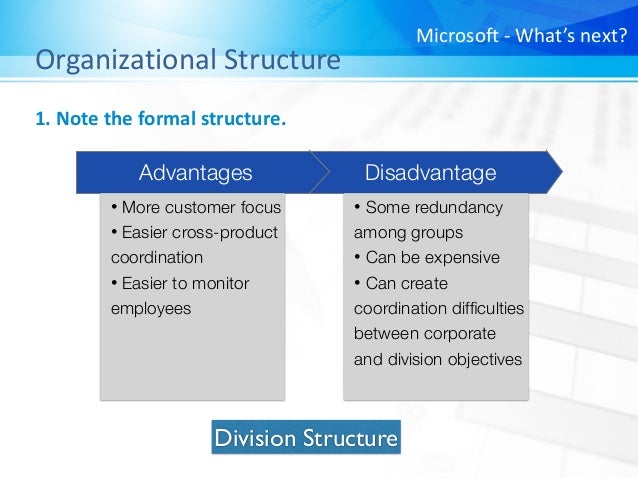 Microsoft - What's next?

Organizational Structure

1. Note the formal structure.

Advantages

• More customer focus
• Easier cross-product coordination
• Easier to monitor employees

Disadvantage

• Some redundancy among groups
• Can be expensive
• Can create coordination difficulties between corporate and division objectives

Division Structure